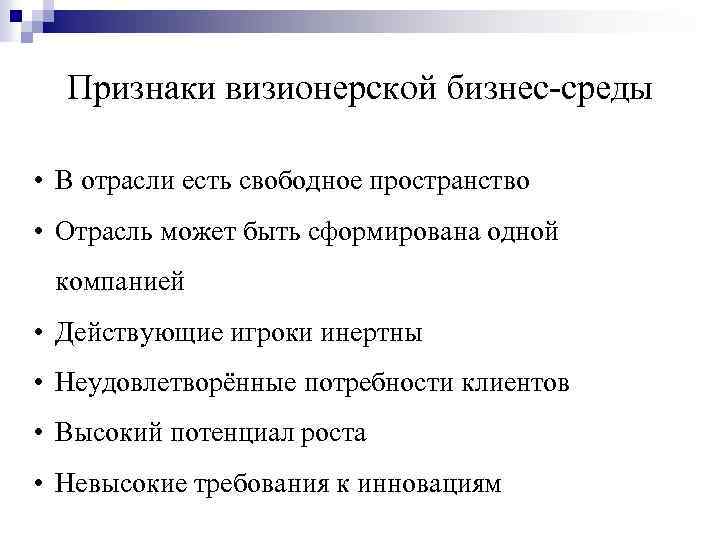 Признаки визионерской бизнес-среды

• В отрасли есть свободное пространство
• Отрасль может быть сформирована одной компанией
• Действующие игроки инертны
• Неудовлетворённые потребности клиентов
• Высокий потенциал роста
• Невысокие требования к инновациям